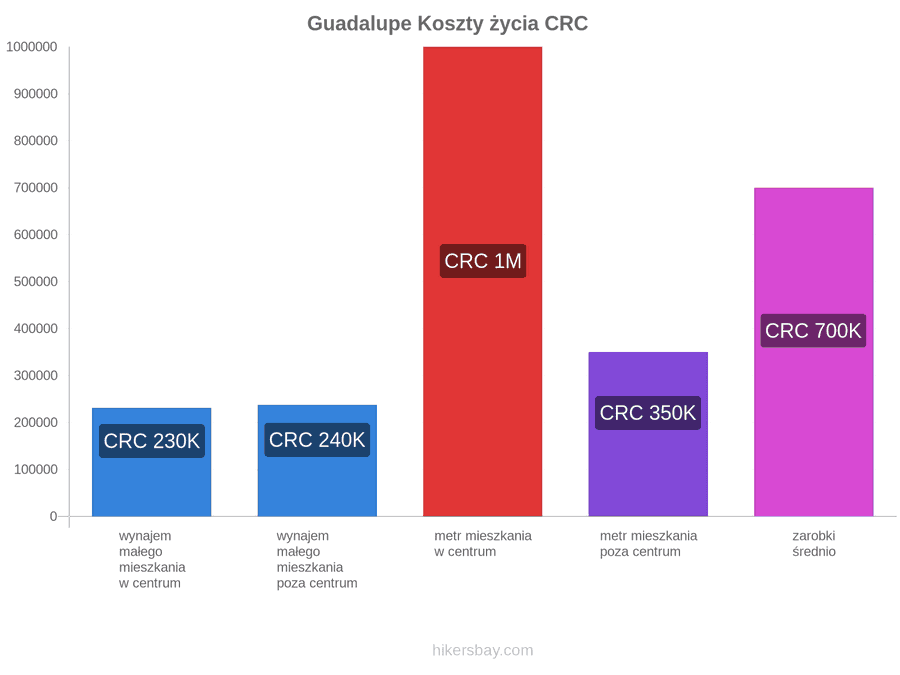 Guadalupe Koszty życia CRC

1000000
900000
800000
700000
600000
500000
400000
300000
200000
100000
0

CRC 230K
CRC 240K
CRC 1M
CRC 350K
CRC 700K

wynajem małego mieszkania w centrum
wynajem małego mieszkania poza centrum
metr mieszkania w centrum
metr mieszkania poza centrum
zarobki średnio

hikersbay.com